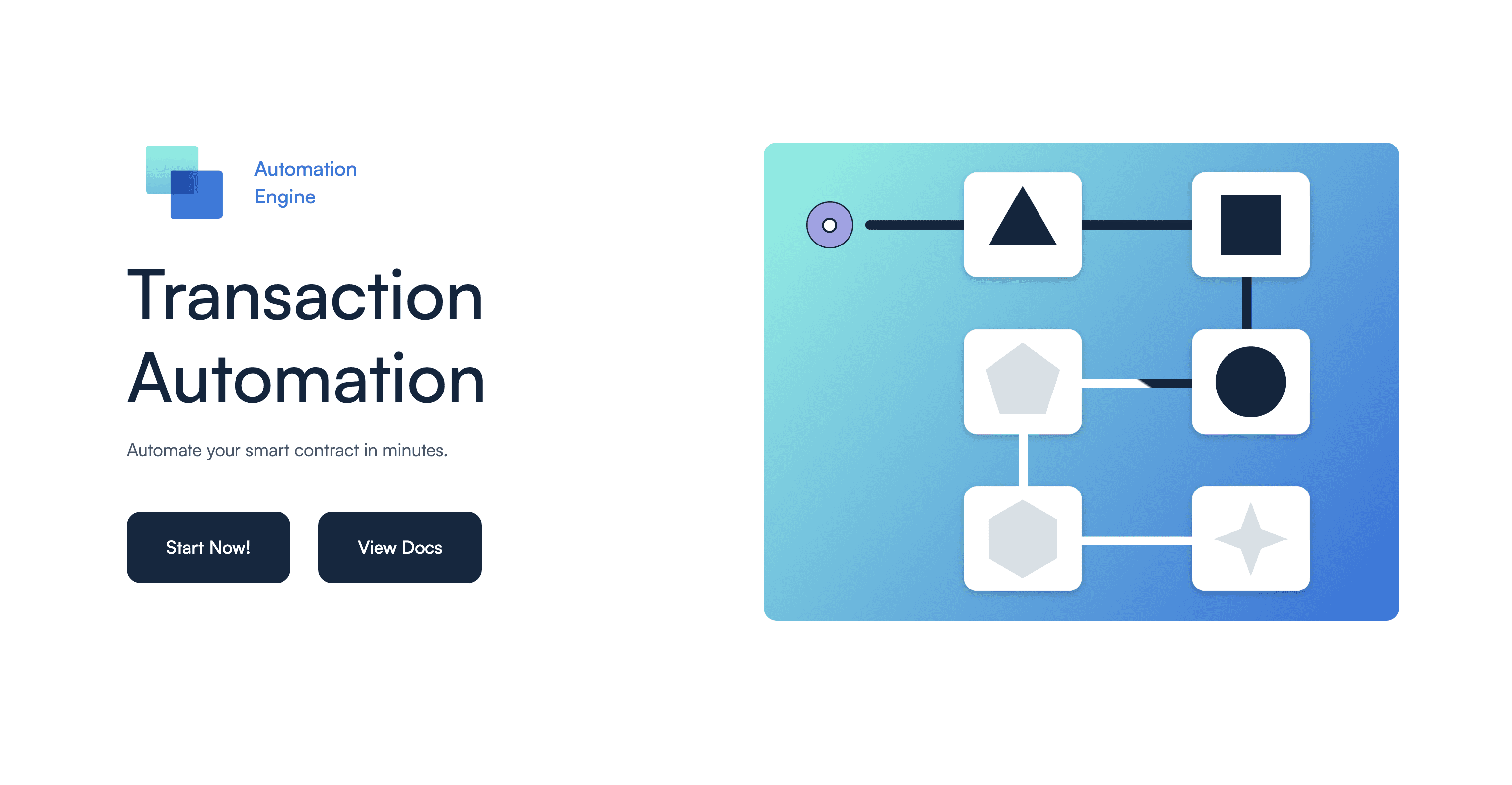 Automation Engine

Transaction Automation

Automate your smart contract in minutes.

Start Now!

View Docs